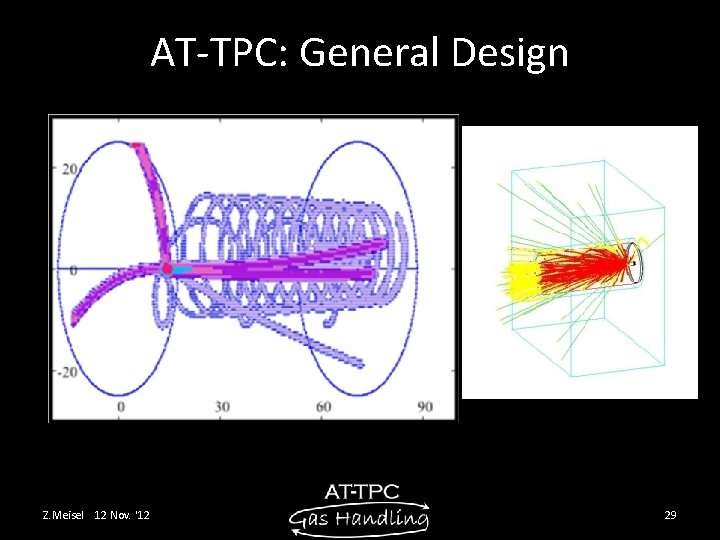 AT-TPC: General Design

20

0

-20

0

30

60

90

Z.Meisel 12 Nov. '12

AT-TPC
Gas Handling

29